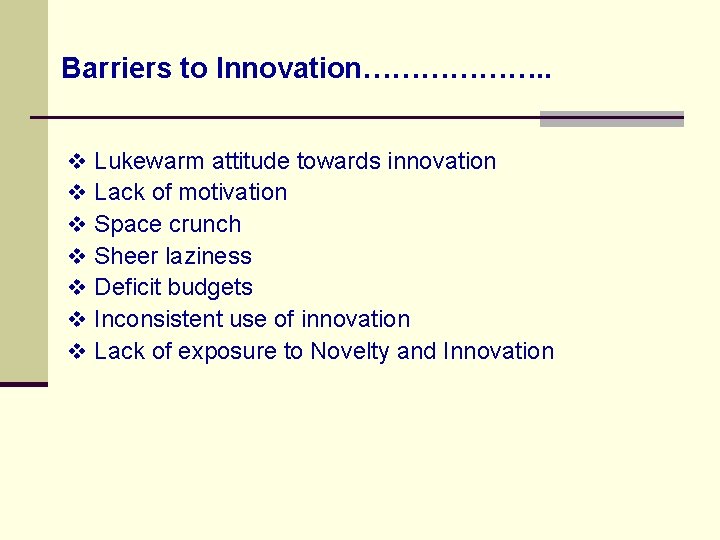 Barriers to Innovation………………..

❖ Lukewarm attitude towards innovation
❖ Lack of motivation
❖ Space crunch
❖ Sheer laziness
❖ Deficit budgets
❖ Inconsistent use of innovation
❖ Lack of exposure to Novelty and Innovation